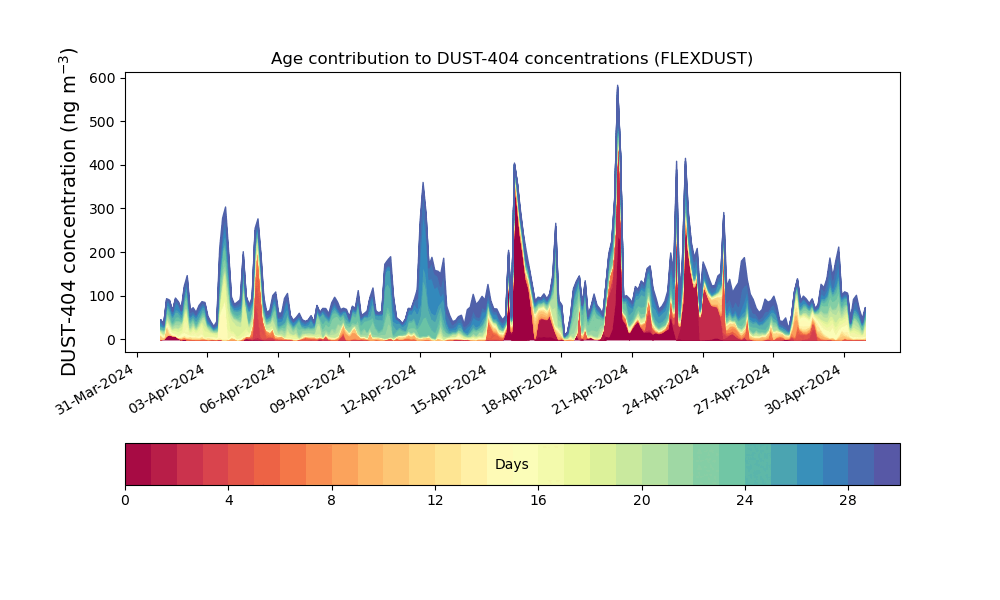 Age contribution to DUST-404 concentrations (FLEXDUST)

DUST-404 concentration (ng m$^{-3}$)

600
500
400
300
200
100
0

31-Mar-2024
03-Apr-2024
06-Apr-2024
09-Apr-2024
12-Apr-2024
15-Apr-2024
18-Apr-2024
21-Apr-2024
24-Apr-2024
27-Apr-2024
30-Apr-2024

Days

0
4
8
12
16
20
24
28